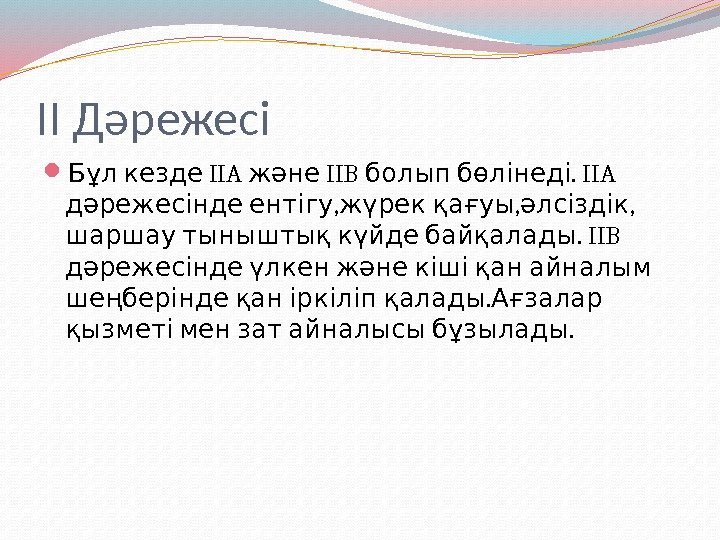 II Дәрежесі

Бұл кезде IIA және IIB болып бөлінеді. IIA дәрежесінде ентігу,жүрек қағуы,әлсіздік, шаршау тыныштық күйде байқалады. IIB дәрежесінде үлкен және кіші қан айналым шеңберінде қан іркіліп қалады.Ағзалар қызметі мен зат айналысы бұзылады.